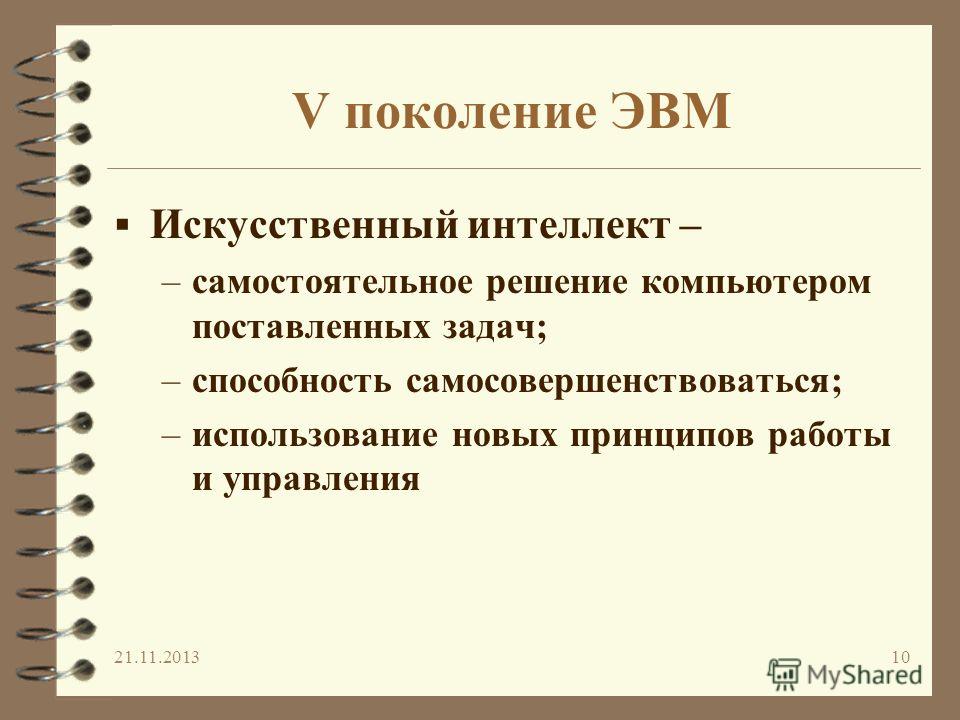 V поколение ЭВМ

▪ Искусственный интеллект –

– самостоятельное решение компьютером поставленных задач;

– способность самосовершенствоваться;

– использование новых принципов работы и управления

21.11.2013

10

MyShared